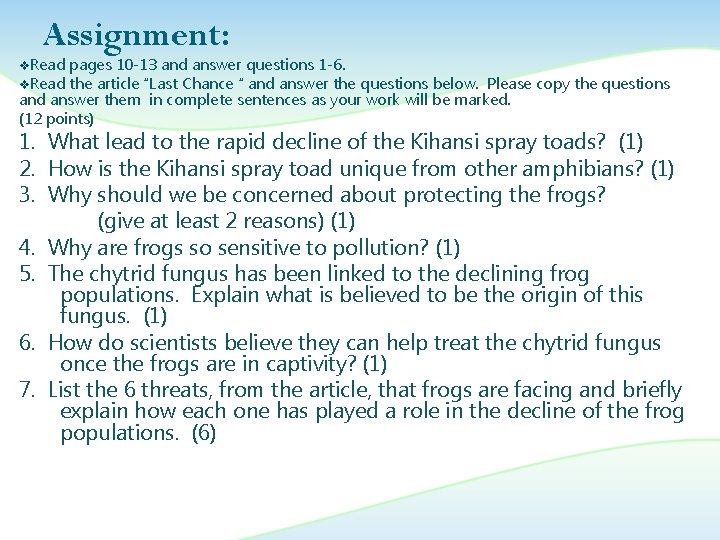 Assignment:

❖Read pages 10-13 and answer questions 1-6.

❖Read the article "Last Chance " and answer the questions below. Please copy the questions and answer them in complete sentences as your work will be marked.
(12 points)

1. What lead to the rapid decline of the Kihansi spray toads? (1)
2. How is the Kihansi spray toad unique from other amphibians? (1)
3. Why should we be concerned about protecting the frogs? (give at least 2 reasons) (1)
4. Why are frogs so sensitive to pollution? (1)
5. The chytrid fungus has been linked to the declining frog populations. Explain what is believed to be the origin of this fungus. (1)
6. How do scientists believe they can help treat the chytrid fungus once the frogs are in captivity? (1)
7. List the 6 threats, from the article, that frogs are facing and briefly explain how each one has played a role in the decline of the frog populations. (6)